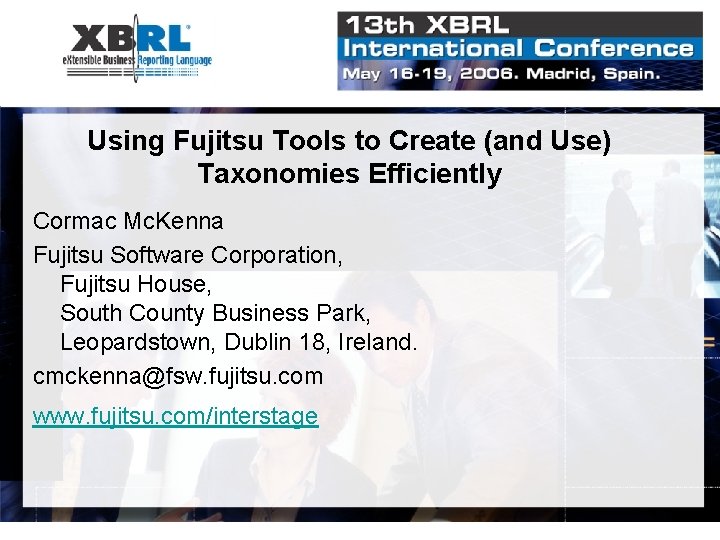 XBRL
eXtensible Business Reporting Language

13th XBRL
International Conference
May 16-19, 2006. Madrid, Spain.

Using Fujitsu Tools to Create (and Use) Taxonomies Efficiently

Cormac McKenna

Fujitsu Software Corporation,
Fujitsu House,
South County Business Park,
Leopardstown, Dublin 18, Ireland.

cmckenna@fsw.fujitsu.com

www.fujitsu.com/interstage